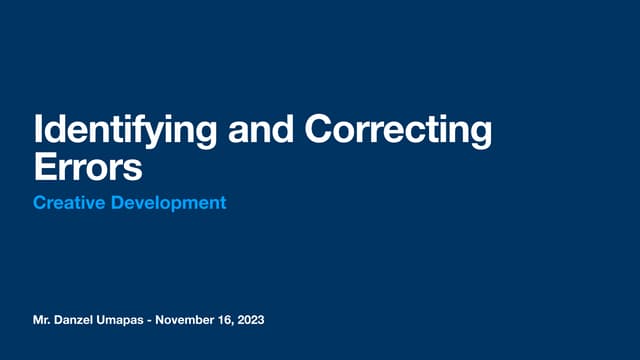 Identifying and Correcting Errors

Creative Development

Mr. Danzel Umapas - November 16, 2023